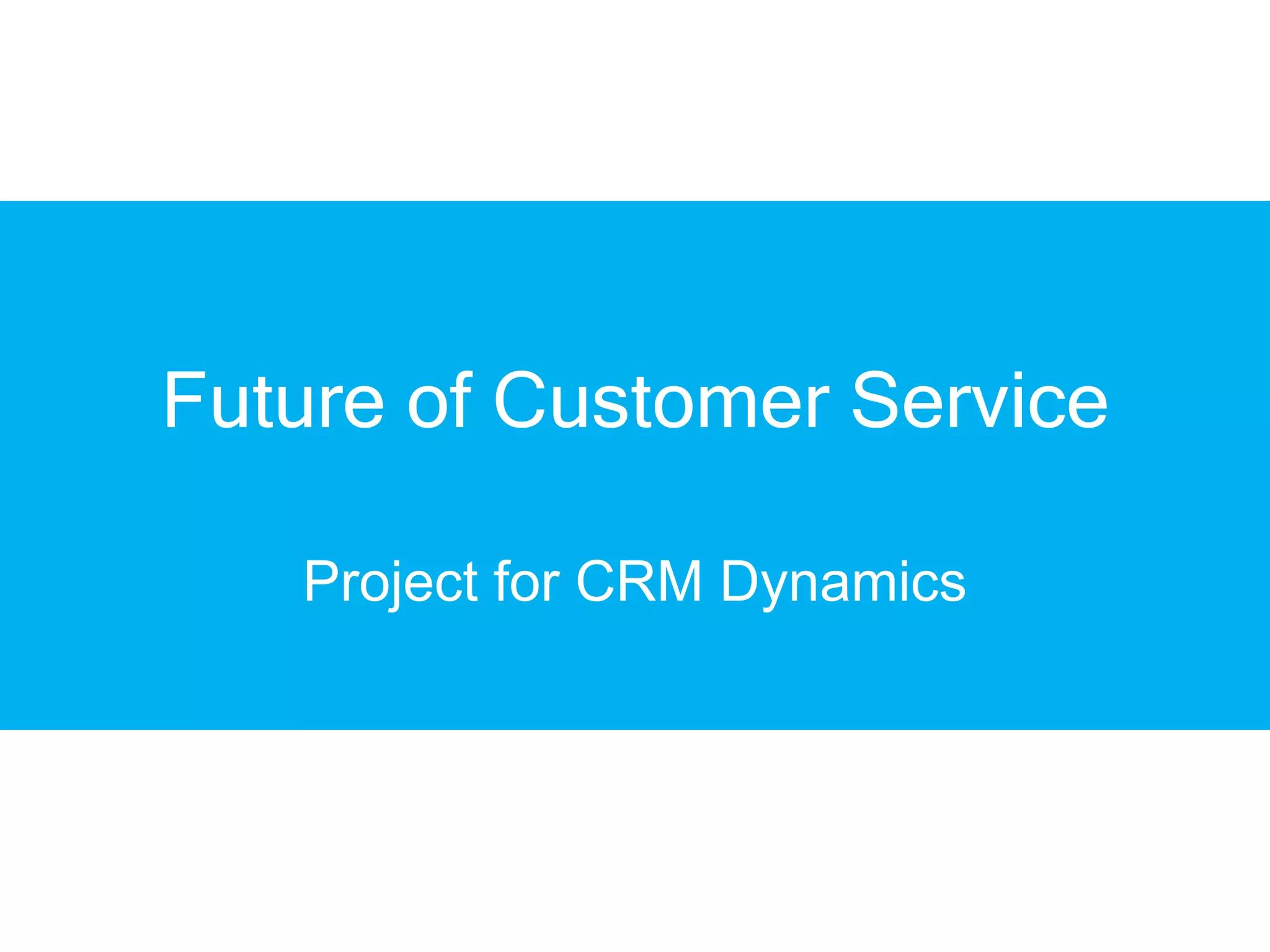 Future of Customer Service

Project for CRM Dynamics